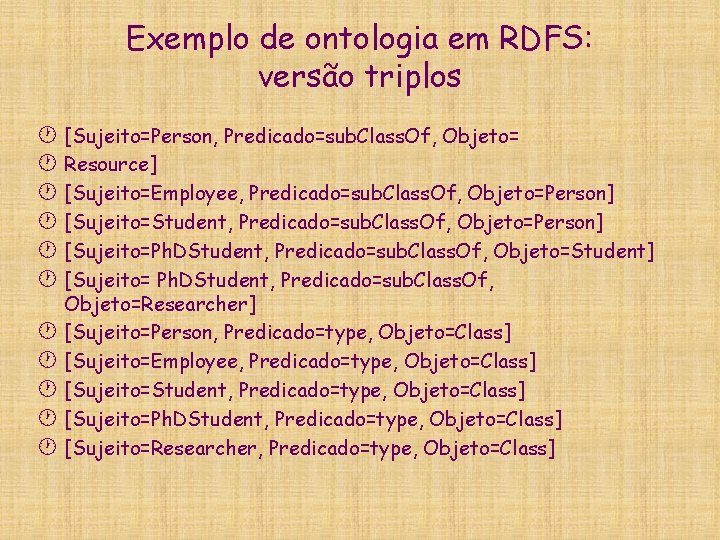 Exemplo de ontologia em RDFS: versão triplos

[Sujeito=Person, Predicado=subClassOf, Objeto=
Resource]
[Sujeito=Employee, Predicado=subClassOf, Objeto=Person]
[Sujeito=Student, Predicado=subClassOf, Objeto=Person]
[Sujeito=PhDStudent, Predicado=subClassOf, Objeto=Student]
[Sujeito= PhDStudent, Predicado=subClassOf, Objeto=Researcher]
[Sujeito=Person, Predicado=type, Objeto=Class]
[Sujeito=Employee, Predicado=type, Objeto=Class]
[Sujeito=Student, Predicado=type, Objeto=Class]
[Sujeito=PhDStudent, Predicado=type, Objeto=Class]
[Sujeito=Researcher, Predicado=type, Objeto=Class]